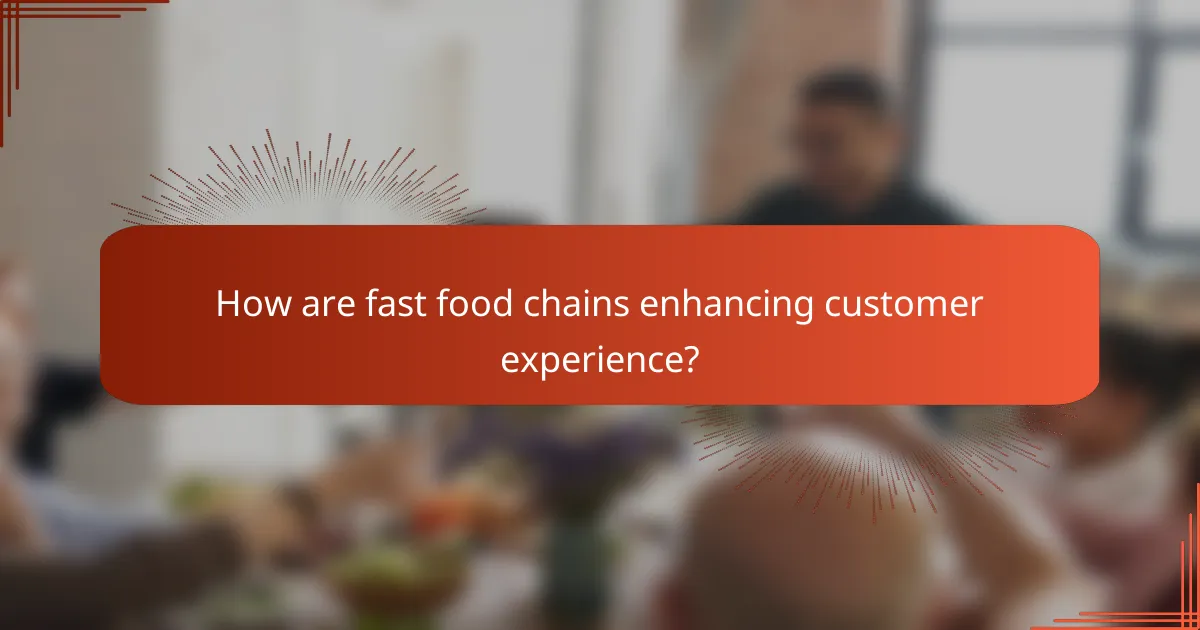 How are fast food chains enhancing customer experience?